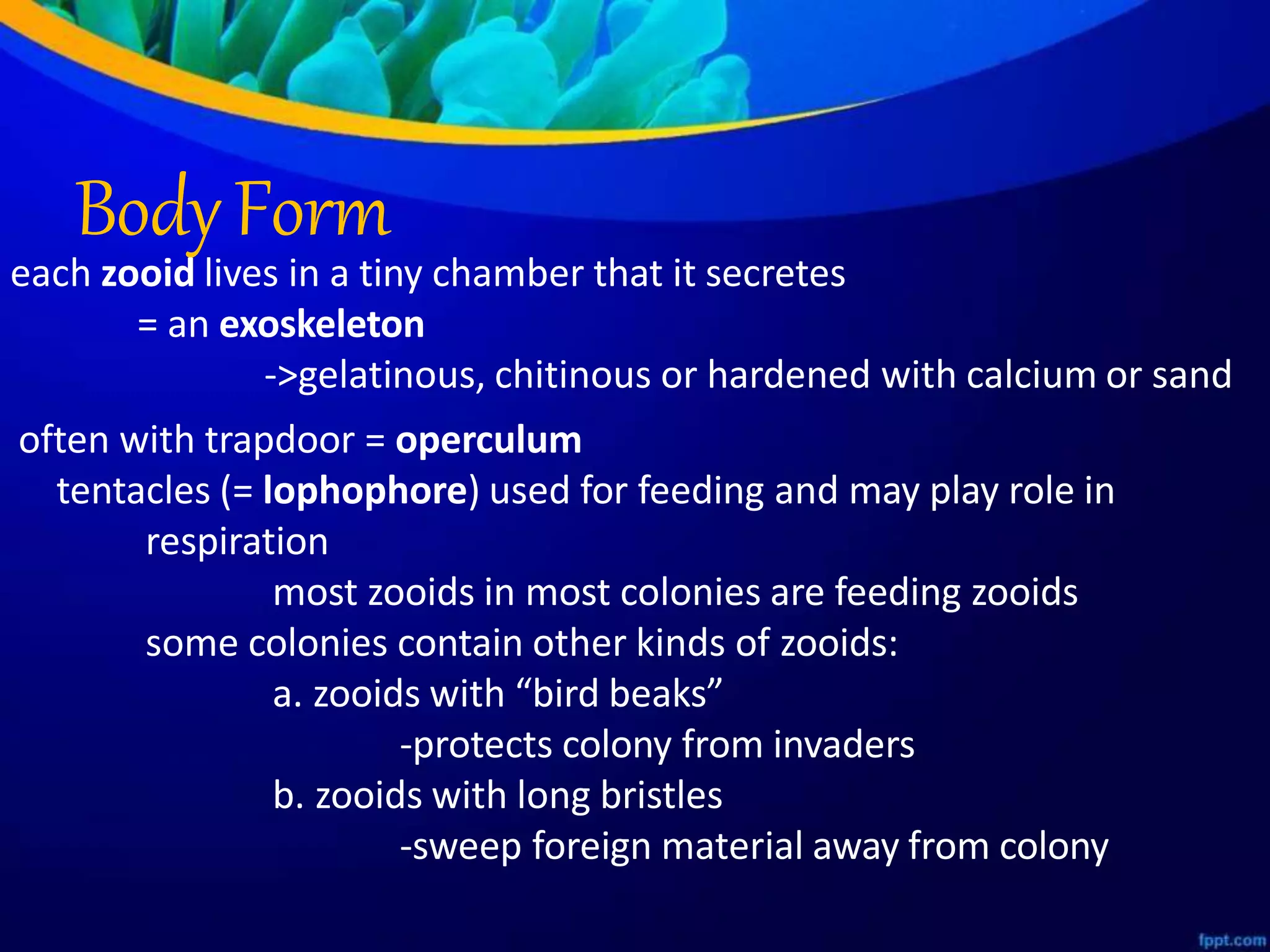 Body Form

each zooid lives in a tiny chamber that it secretes

= an exoskeleton

->gelatinous, chitinous or hardened with calcium or sand

often with trapdoor = operculum

tentacles (= lophophore) used for feeding and may play role in respiration

most zooids in most colonies are feeding zooids

some colonies contain other kinds of zooids:

a. zooids with “bird beaks”

-protects colony from invaders

b. zooids with long bristles

-sweep foreign material away from colony

fppt.com